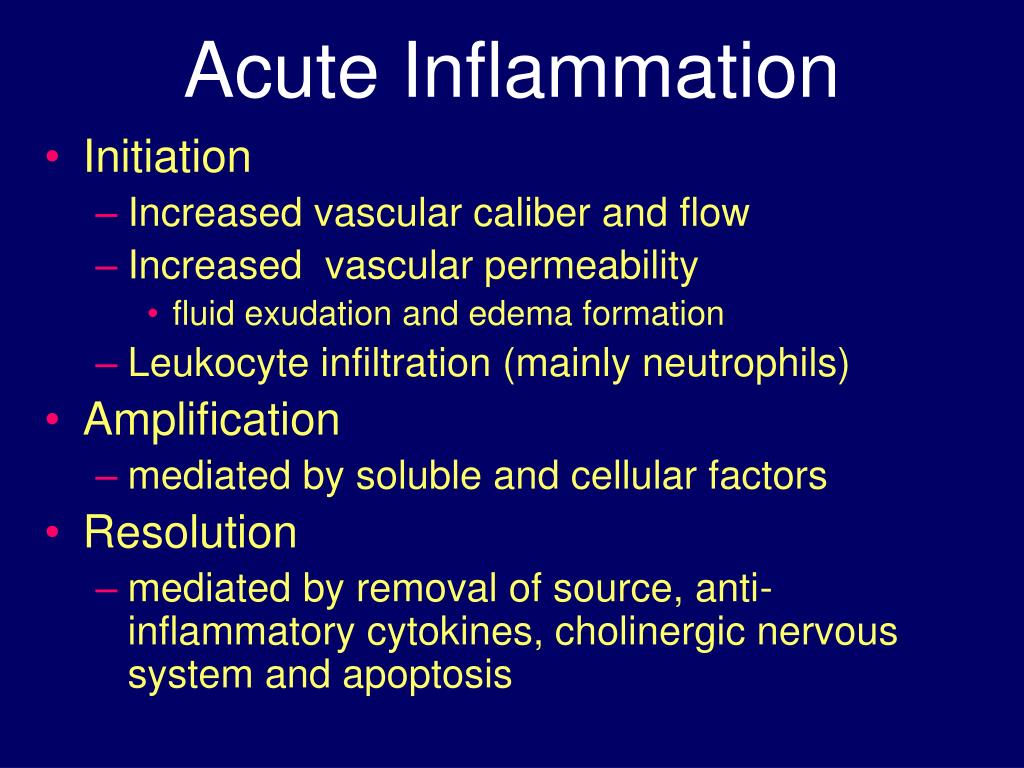 Acute Inflammation

• Initiation
– Increased vascular caliber and flow
– Increased vascular permeability
• fluid exudation and edema formation
– Leukocyte infiltration (mainly neutrophils)
• Amplification
– mediated by soluble and cellular factors
• Resolution
– mediated by removal of source, anti-inflammatory cytokines, cholinergic nervous system and apoptosis